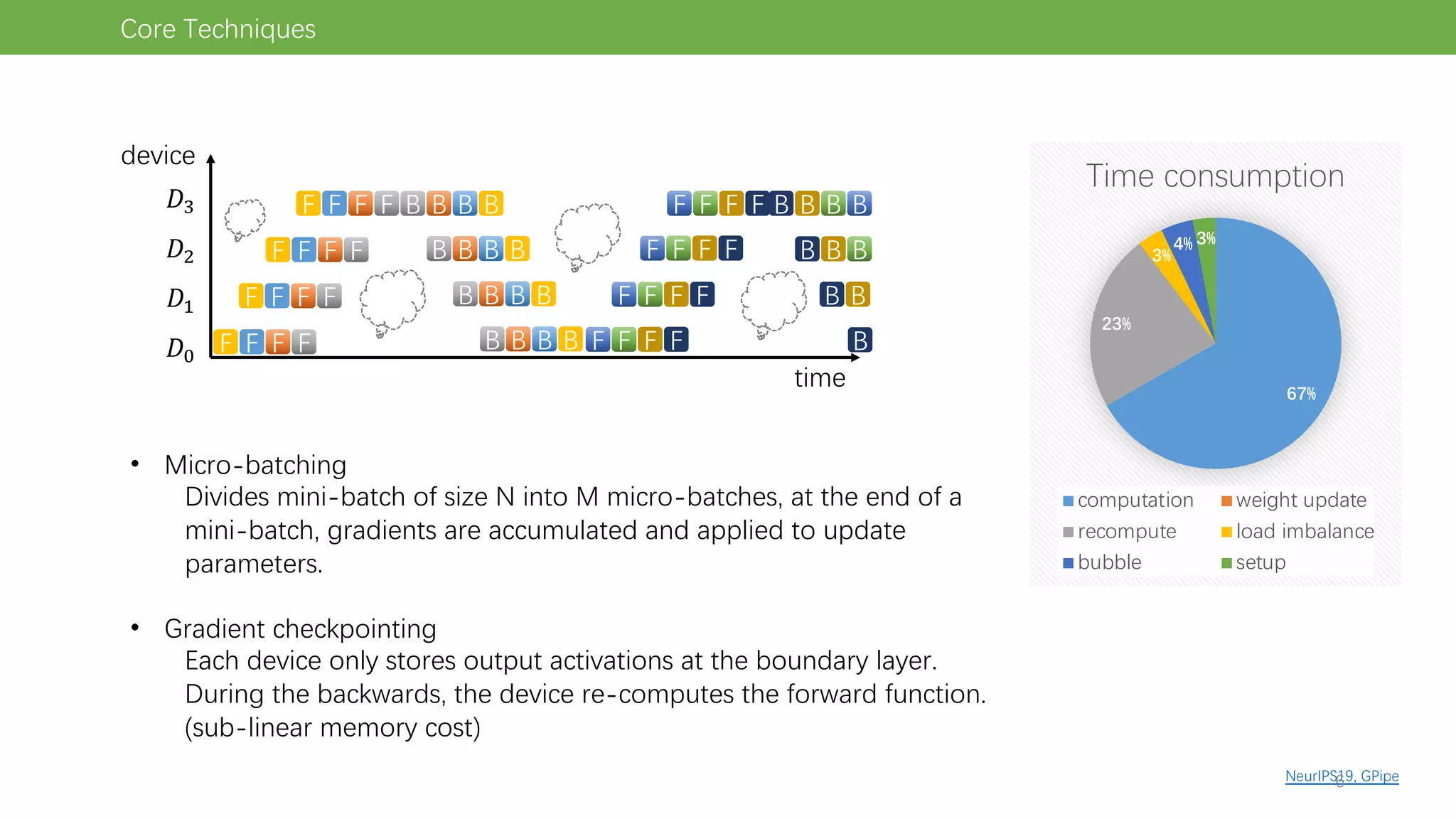 Core Techniques

device

$D_3$ F F F F B B B B F F F F B B B B

$D_2$ F F F F B B B B F F F F B B B

$D_1$ F F F F B B B B F F F F B B

$D_0$ F F F F B B B B F F F F B

time

Time consumption

3%
4%
3%
23%
67%

computation
weight update
recompute
load imbalance
bubble
setup

• Micro-batching
Divides mini-batch of size N into M micro-batches, at the end of a mini-batch, gradients are accumulated and applied to update parameters.

• Gradient checkpointing
Each device only stores output activations at the boundary layer. During the backwards, the device re-computes the forward function. (sub-linear memory cost)

NeurIPS19, GPipe